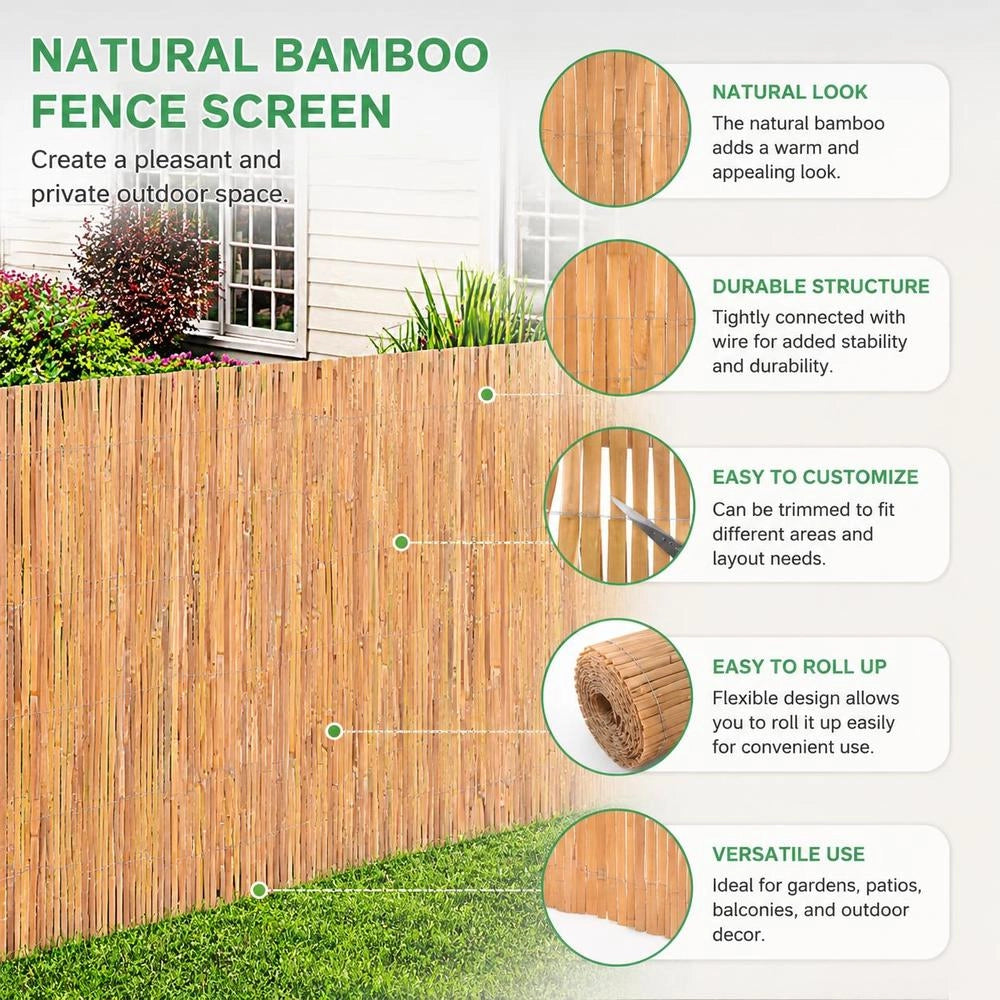 NATURAL BAMBOO FENCE SCREEN

Create a pleasant and private outdoor space.

NATURAL LOOK

The natural bamboo adds a warm and appealing look.

DURABLE STRUCTURE

Tightly connected with wire for added stability and durability.

EASY TO CUSTOMIZE

Can be trimmed to fit different areas and layout needs.

EASY TO ROLL UP

Flexible design allows you to roll it up easily for convenient use.

VERSATILE USE

Ideal for gardens, patios, balconies, and outdoor decor.